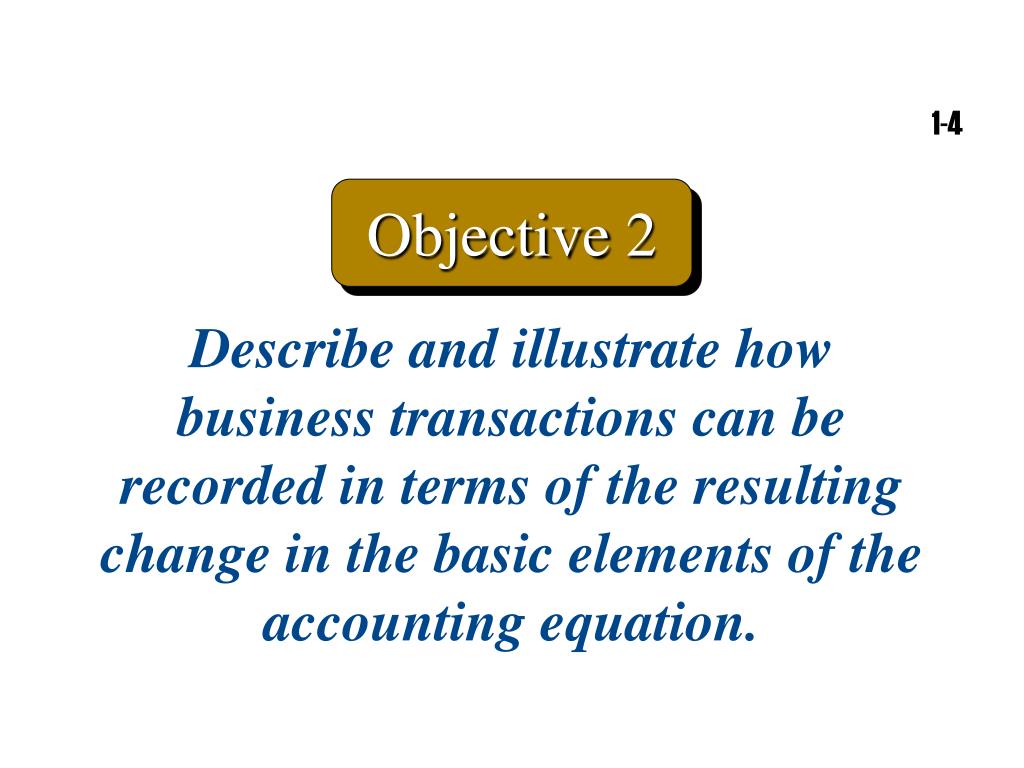 1-4

Objective 2

Describe and illustrate how business transactions can be recorded in terms of the resulting change in the basic elements of the accounting equation.